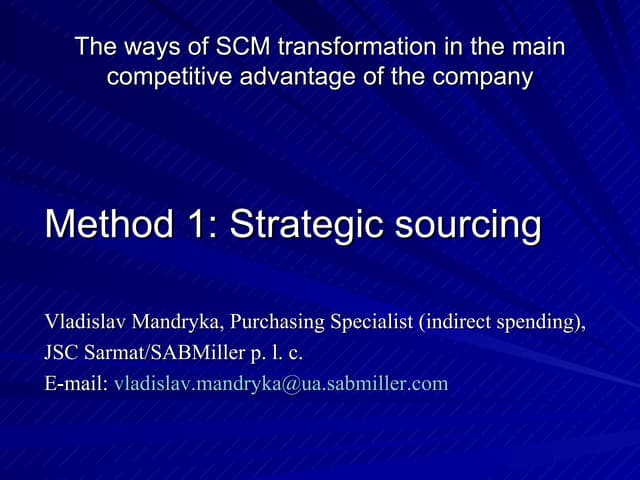 The ways of SCM transformation in the main competitive advantage of the company

Method 1: Strategic sourcing

Vladislav Mandryka, Purchasing Specialist (indirect spending),
JSC Sarmat/SABMiller p. l. c.
E-mail: vladislav.mandryka@ua.sabmiller.com